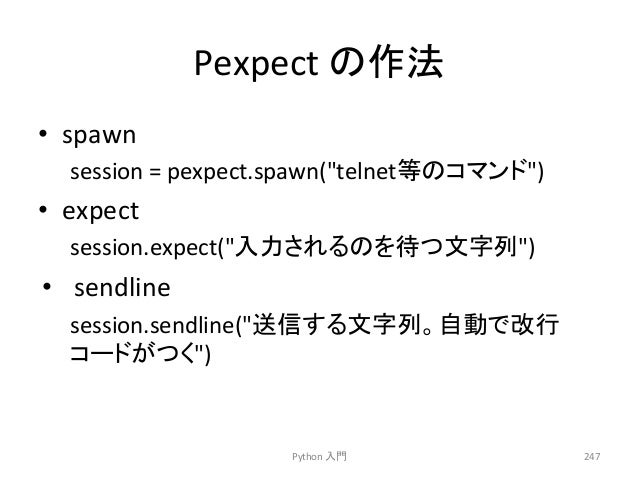 Pexpect の作法

• spawn

session = pexpect.spawn("telnet等のコマンド")

• expect

session.expect("入力されるのを待つ文字列")

• sendline

session.sendline("送信する文字列。自動で改行コードがつく")

Python 入門

247